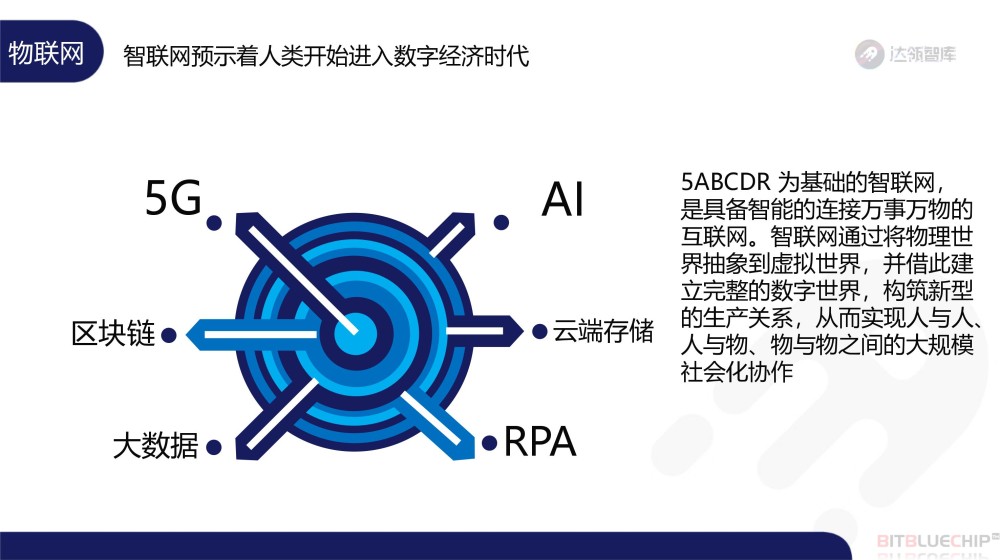 物联网

智联网预示着人类开始进入数字经济时代

达领智库

5G

AI

区块链

云端存储

大数据

RPA

5ABCDR 为基础的智联网，是具备智能的连接万事万物的互联网。智联网通过将物理世界抽象到虚拟世界，并借此建立完整的数字世界，构筑新型的生产关系，从而实现人与人、人与物、物与物之间的大规模社会化协作

BITBLUECHIP